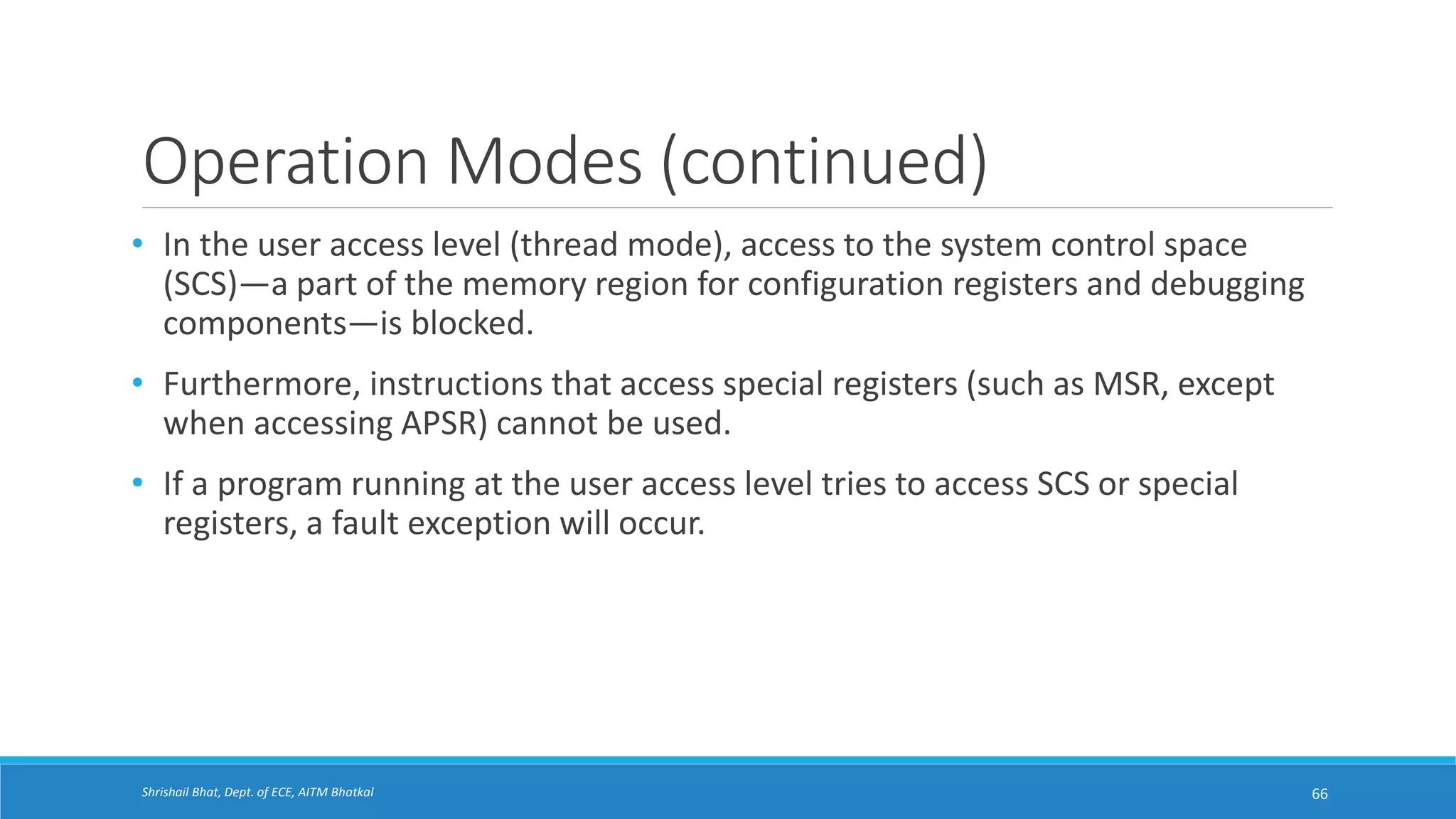 Operation Modes (continued)

• In the user access level (thread mode), access to the system control space (SCS)—a part of the memory region for configuration registers and debugging components—is blocked.

• Furthermore, instructions that access special registers (such as MSR, except when accessing APSR) cannot be used.

• If a program running at the user access level tries to access SCS or special registers, a fault exception will occur.

Shrishail Bhat, Dept. of ECE, AITM Bhatkal

66